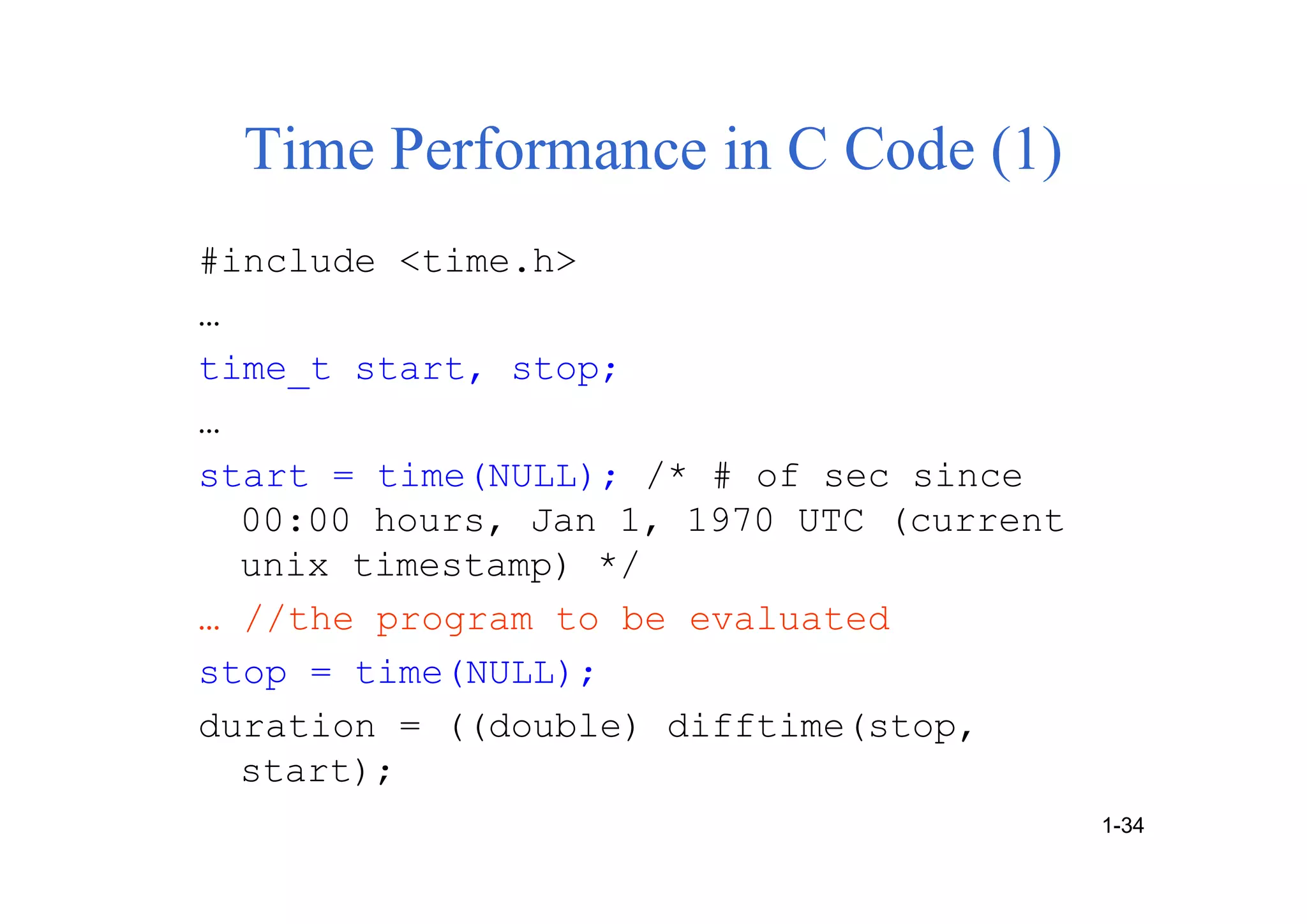 Time Performance in C Code (1)

#include <time.h>

…

time_t start, stop;

…

start = time(NULL); /* # of sec since 00:00 hours, Jan 1, 1970 UTC (current unix timestamp) */

… //the program to be evaluated

stop = time(NULL);

duration = ((double) difftime(stop, start);

1-34